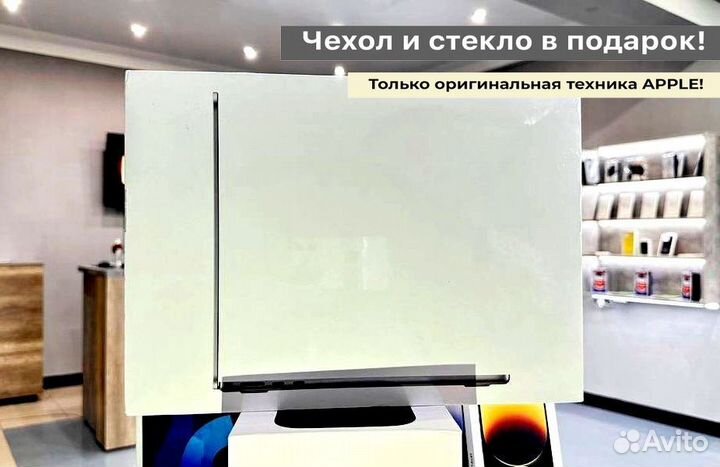 Чехол и стекло в подарок!

Только оригинальная техника APPLE!

Avito